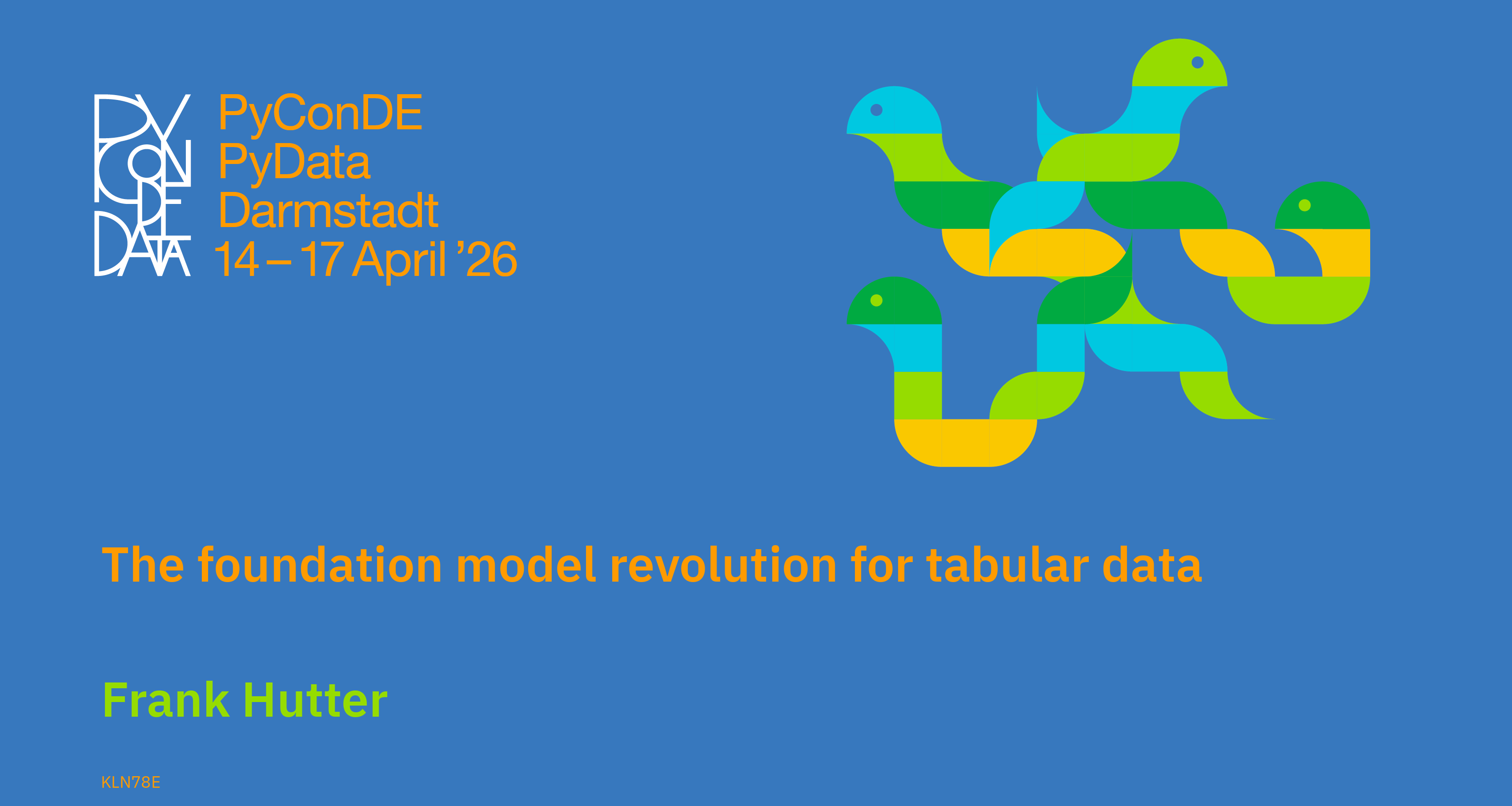 PY
CON
DE
DATA

PyConDE
PyData
Darmstadt
14 – 17 April ’26

The foundation model revolution for tabular data

Frank Hutter

KLN78E